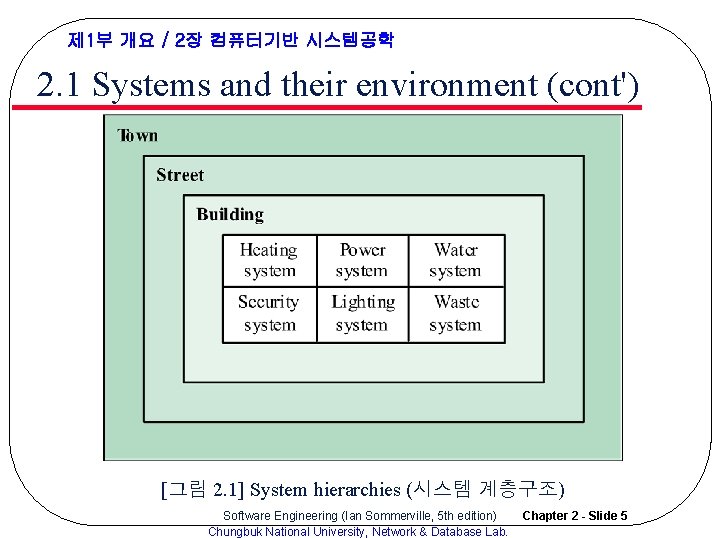 제1부 개요 / 2장 컴퓨터기반 시스템공학

2.1 Systems and their environment (cont')

Town

Street

Building

| Heating system | Power system | Water system |
|---|---|---|
| Security system | Lighting system | Waste system |

[그림 2.1] System hierarchies (시스템 계층구조)

Software Engineering (Ian Sommerville, 5th edition) Chapter 2 - Slide 5

Chungbuk National University, Network & Database Lab.